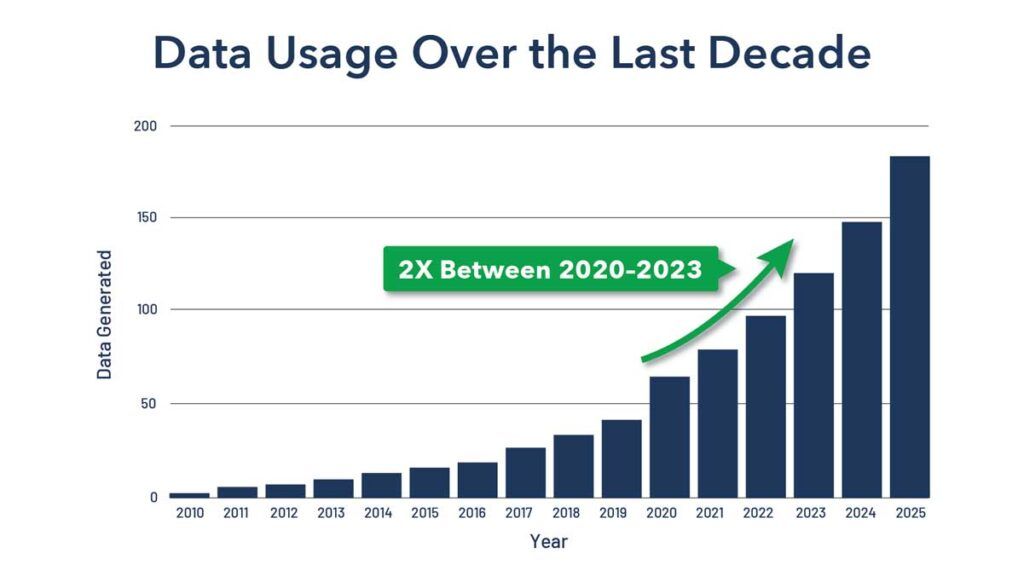 Data Usage Over the Last Decade

200
150
100
50
0

Data Generated

2X Between 2020-2023

2010 2011 2012 2013 2014 2015 2016 2017 2018 2019 2020 2021 2022 2023 2024 2025

Year